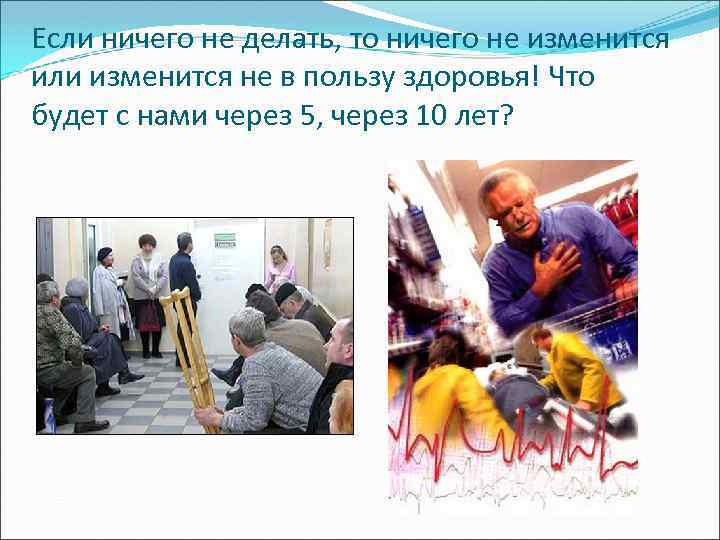 Если ничего не делать, то ничего не изменится или изменится не в пользу здоровья! Что будет с нами через 5, через 10 лет?